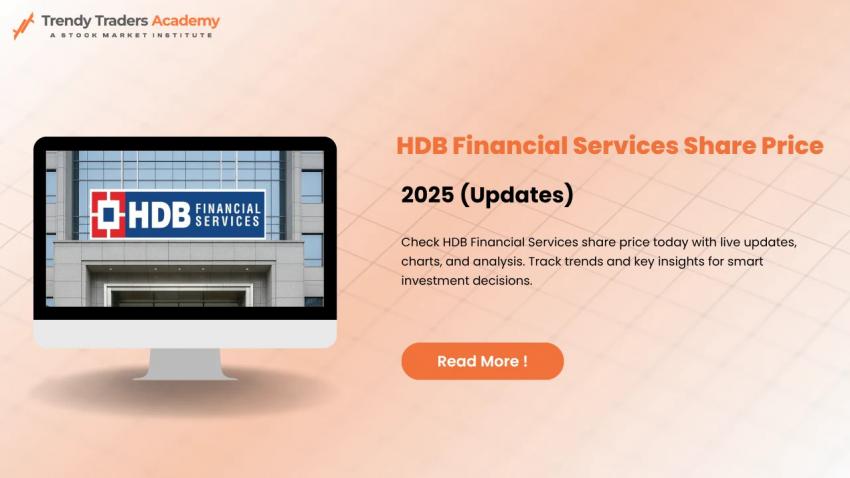 Trendy Traders Academy
A STOCK MARKET INSTITUTE

HDB FINANCIAL SERVICES

HDB Financial Services Share Price

2025 (Updates)

Check HDB Financial Services share price today with live updates, charts, and analysis. Track trends and key insights for smart investment decisions.

Read More !